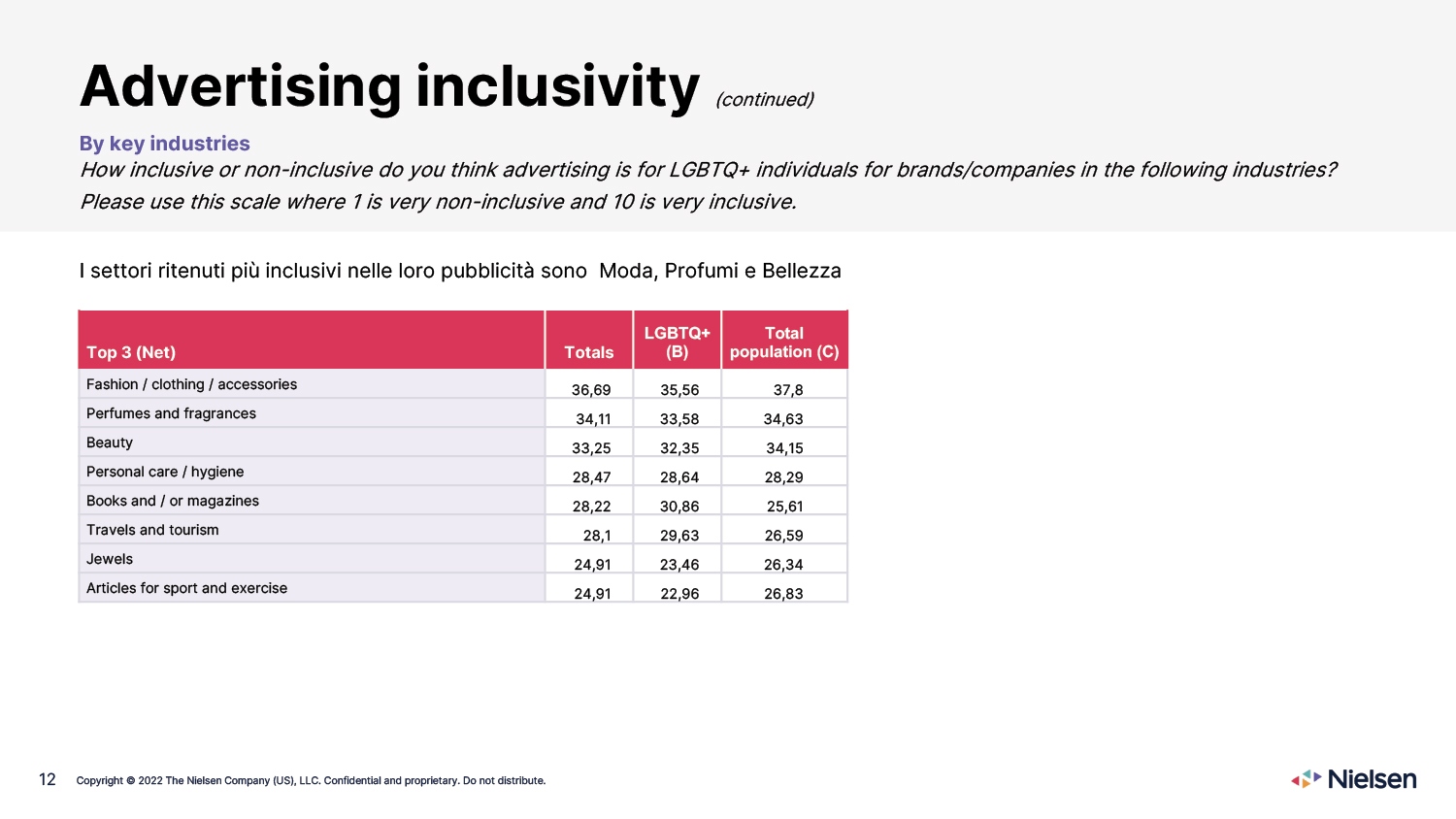 Advertising inclusivity (continued)

By key industries

How inclusive or non-inclusive do you think advertising is for LGBTQ+ individuals for brands/companies in the following industries? Please use this scale where 1 is very non-inclusive and 10 is very inclusive.

I settori ritenuti più inclusivi nelle loro pubblicità sono Moda, Profumi e Bellezza

| Top 3 (Net) | Totals | LGBTQ+ (B) | Total population (C) |
|---|---|---|---|
| Fashion / clothing / accessories | 36,69 | 35,56 | 37,8 |
| Perfumes and fragrances | 34,11 | 33,58 | 34,63 |
| Beauty | 33,25 | 32,35 | 34,15 |
| Personal care / hygiene | 28,47 | 28,64 | 28,29 |
| Books and / or magazines | 28,22 | 30,86 | 25,61 |
| Travels and tourism | 28,1 | 29,63 | 26,59 |
| Jewels | 24,91 | 23,46 | 26,34 |
| Articles for sport and exercise | 24,91 | 22,96 | 26,83 |

12 Copyright © 2022 The Nielsen Company (US), LLC. Confidential and proprietary. Do not distribute.

Nielsen